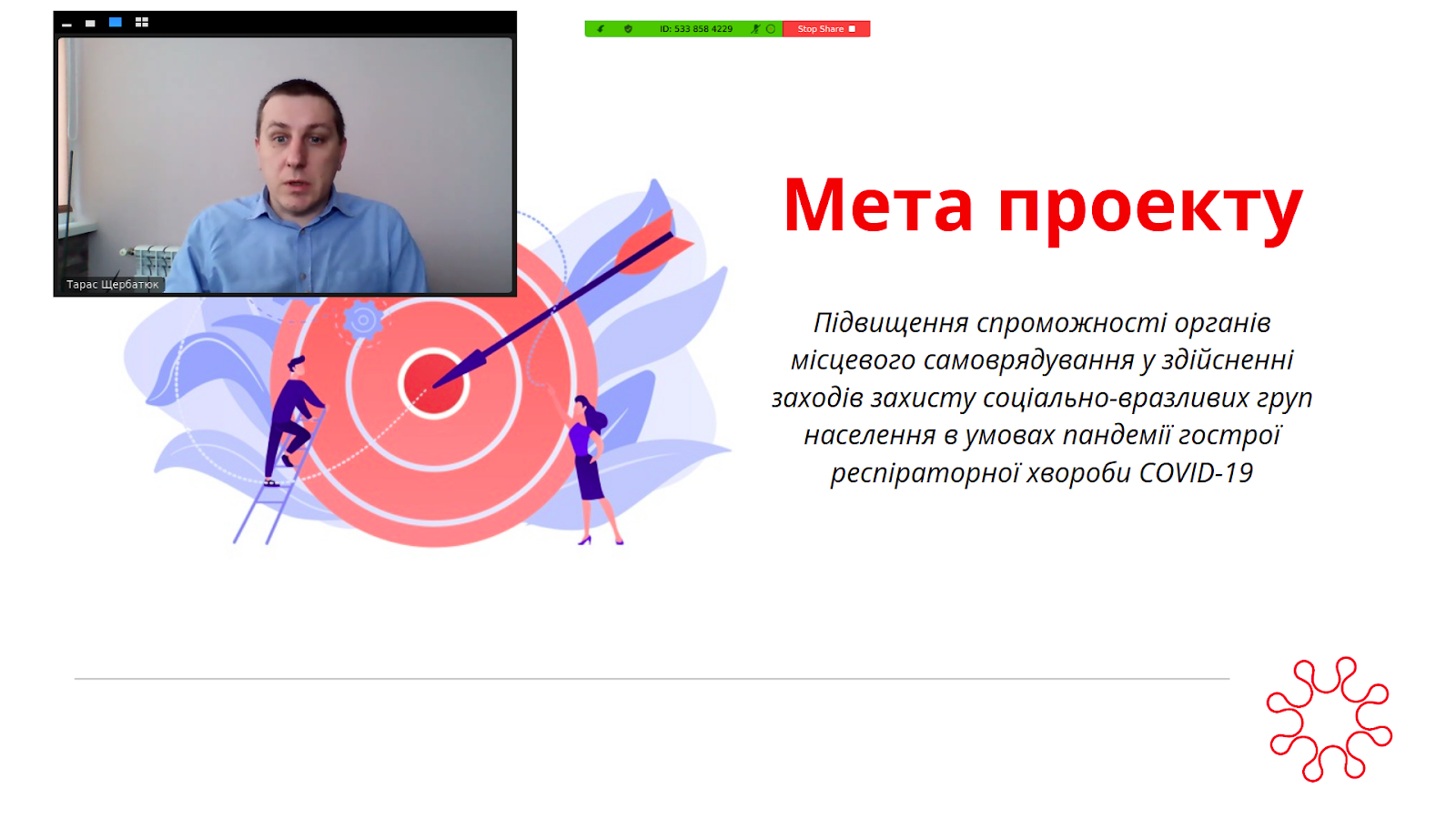 Тарас Щербатюк

ID: 533 858 4229

Stop Share

Мета проекту

Підвищення спроможності органів місцевого самоврядування у здійсненні заходів захисту соціально-вразливих груп населення в умовах пандемії гострої респіраторної хвороби COVID-19